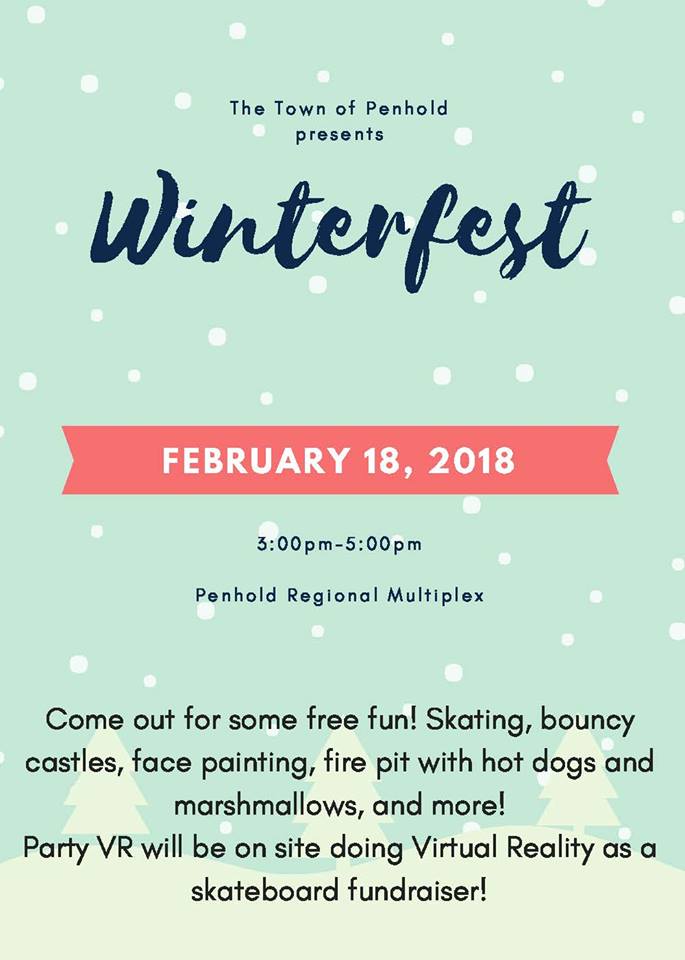 The Town of Penhold presents

Winterfest

FEBRUARY 18, 2018

3:00pm-5:00pm

Penhold Regional Multiplex

Come out for some free fun! Skating, bouncy castles, face painting, fire pit with hot dogs and marshmallows, and more!
Party VR will be on site doing Virtual Reality as a skateboard fundraiser!